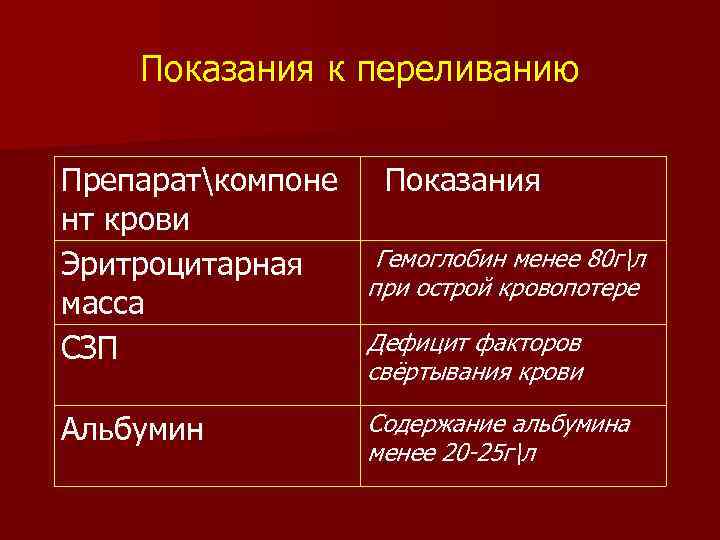 Показания к переливанию

| Препарат\компонент крови | Показания |
|---|---|
| Эритроцитарная масса | Гемоглобин менее 80г\л при острой кровопотере |
| СЗП | Дефицит факторов свёртывания крови |
| Альбумин | Содержание альбумина менее 20-25г\л |